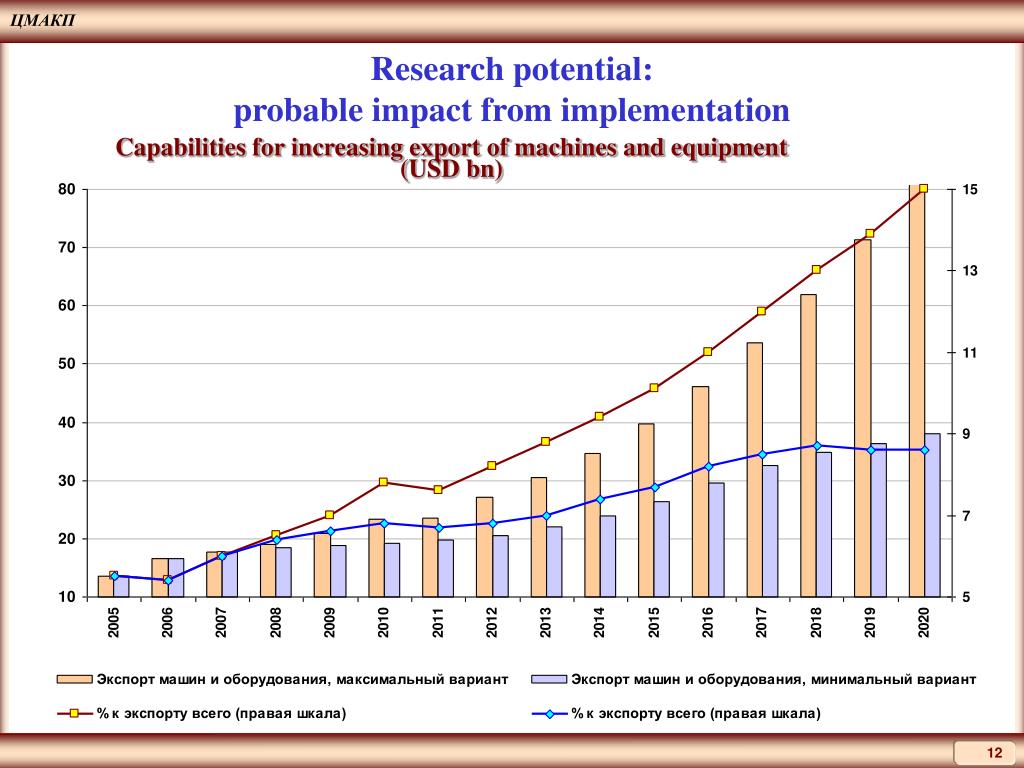 ЦМАКП

Research potential:
probable impact from implementation

Capabilities for increasing export of machines and equipment
(USD bn)

80
70
60
50
40
30
20
10

15
13
11
9
7
5

2005
2006
2007
2008
2009
2010
2011
2012
2013
2014
2015
2016
2017
2018
2019
2020

Экспорт машин и оборудования, максимальный вариант
Экспорт машин и оборудования, минимальный вариант
% к экспорту всего (правая шкала)
% к экспорту всего (правая шкала)

12